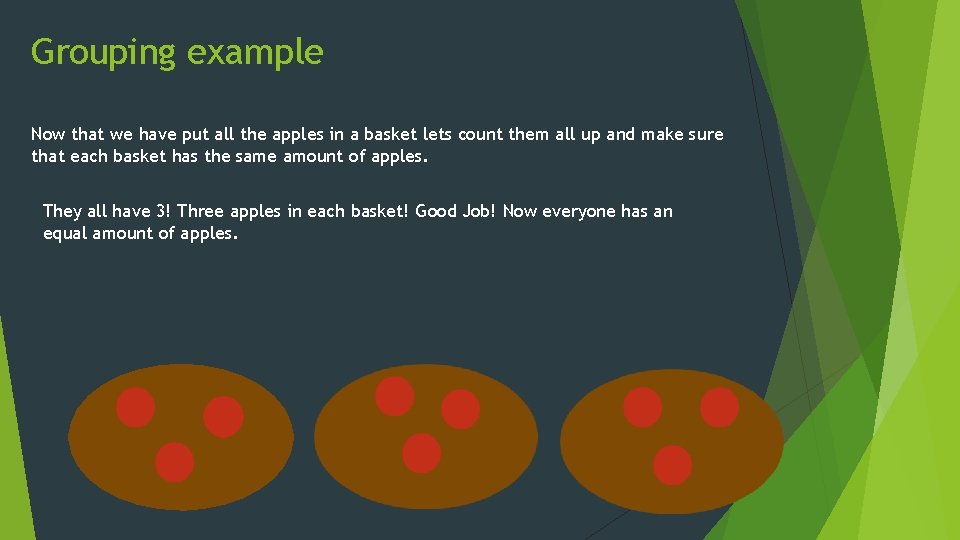 Grouping example

Now that we have put all the apples in a basket lets count them all up and make sure that each basket has the same amount of apples.

They all have 3! Three apples in each basket! Good Job! Now everyone has an equal amount of apples.